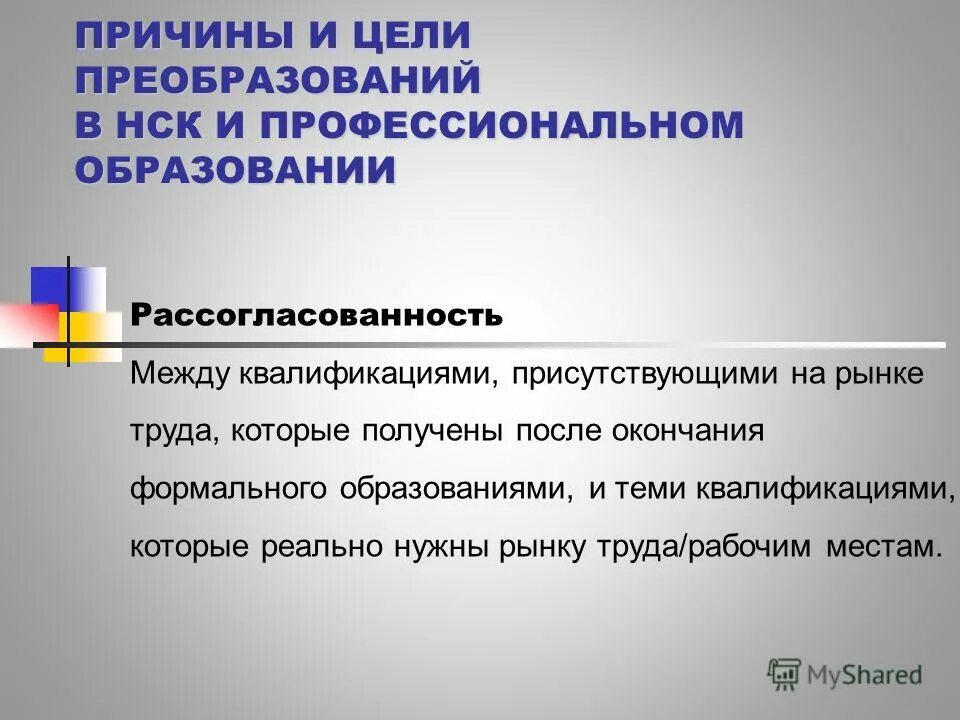 ПРИЧИНЫ И ЦЕЛИ ПРЕОБРАЗОВАНИЙ В НСК И ПРОФЕССИОНАЛЬНОМ ОБРАЗОВАНИИ

Рассогласованность

Между квалификациями, присутствующими на рынке труда, которые получены после окончания формального образованиями, и теми квалификациями, которые реально нужны рынку труда/рабочим местам.

MyShared